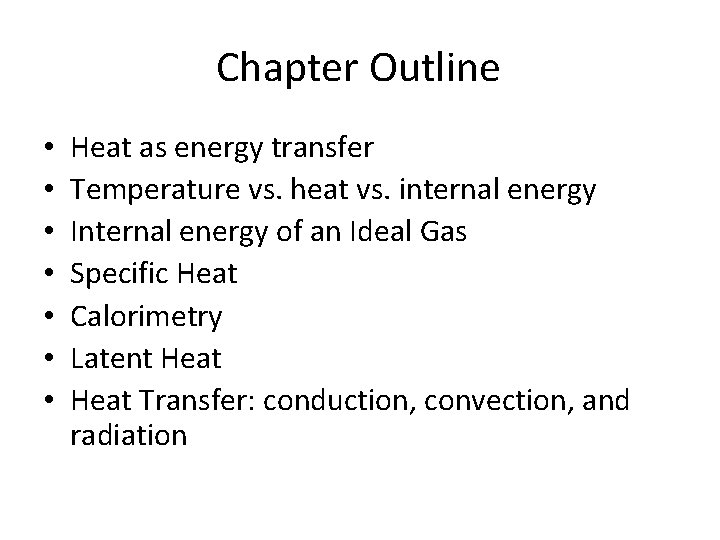 Chapter Outline

• Heat as energy transfer
• Temperature vs. heat vs. internal energy
• Internal energy of an Ideal Gas
• Specific Heat
• Calorimetry
• Latent Heat
• Heat Transfer: conduction, convection, and radiation